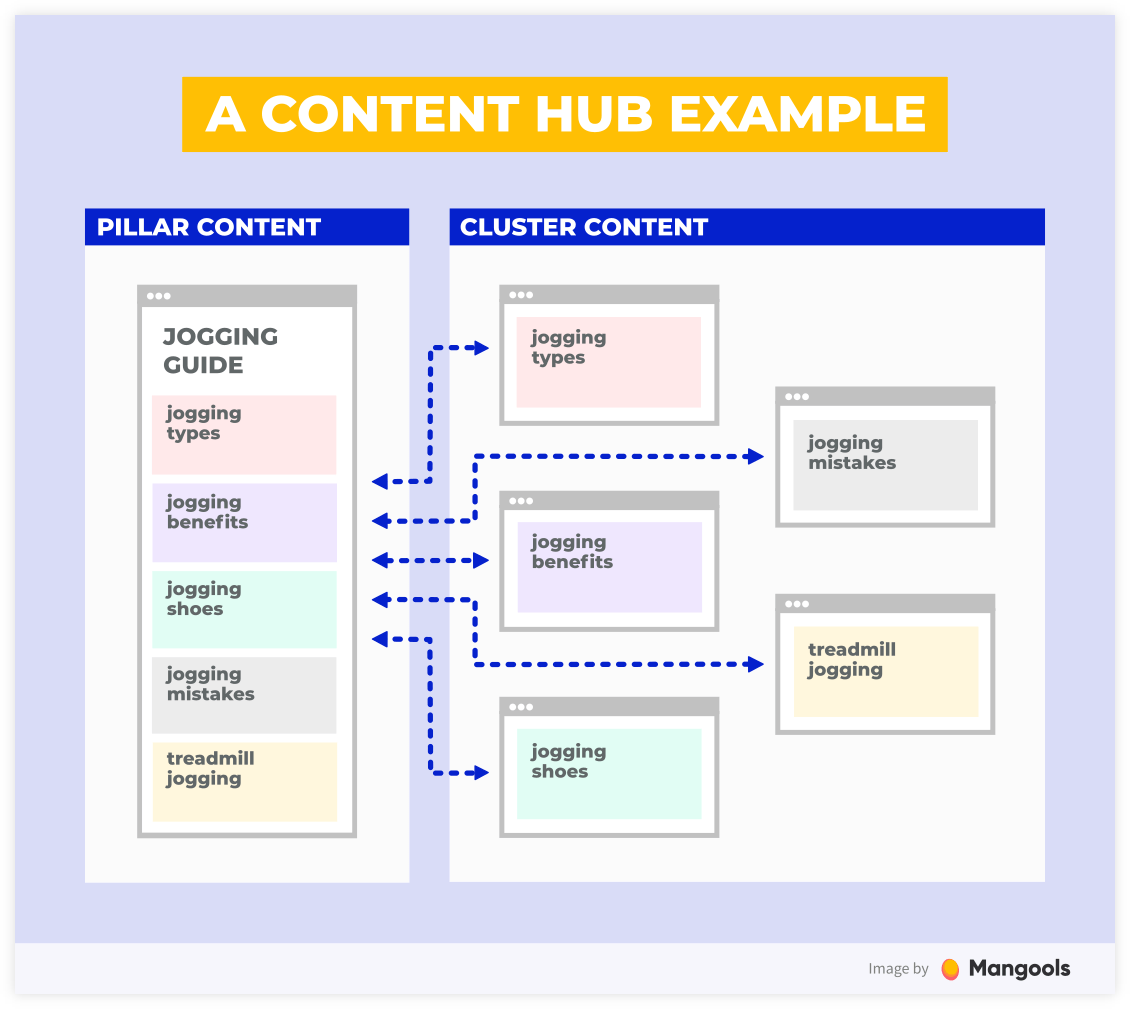 A CONTENT HUB EXAMPLE

PILLAR CONTENT

JOGGING GUIDE

jogging types

jogging benefits

jogging shoes

jogging mistakes

treadmill jogging

CLUSTER CONTENT

jogging types

jogging mistakes

jogging benefits

treadmill jogging

jogging shoes

Image by Mangools